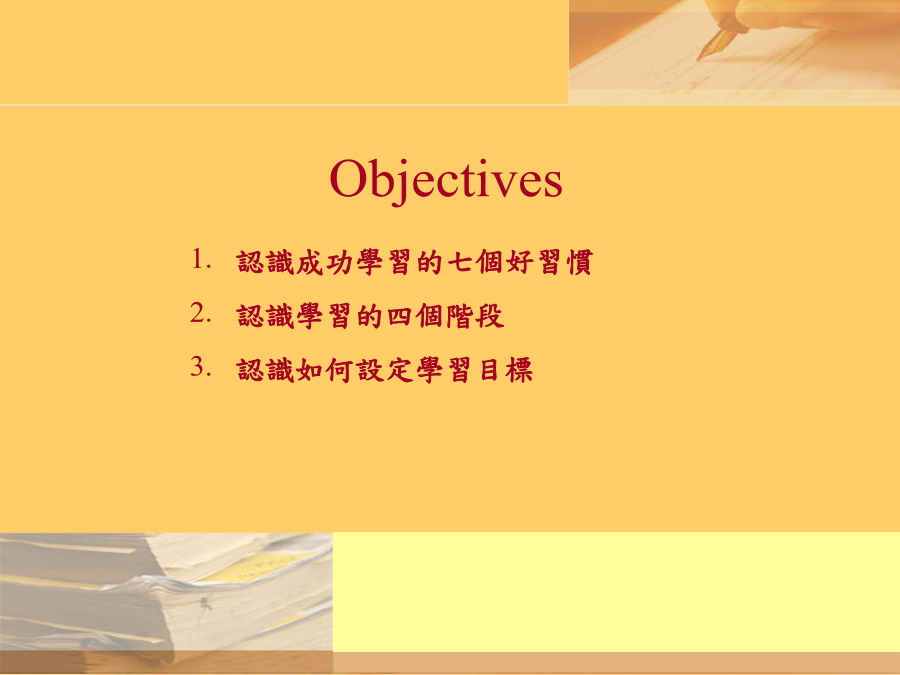 Objectives

1. 認識成功學習的七個好習慣
2. 認識學習的四個階段
3. 認識如何設定學習目標